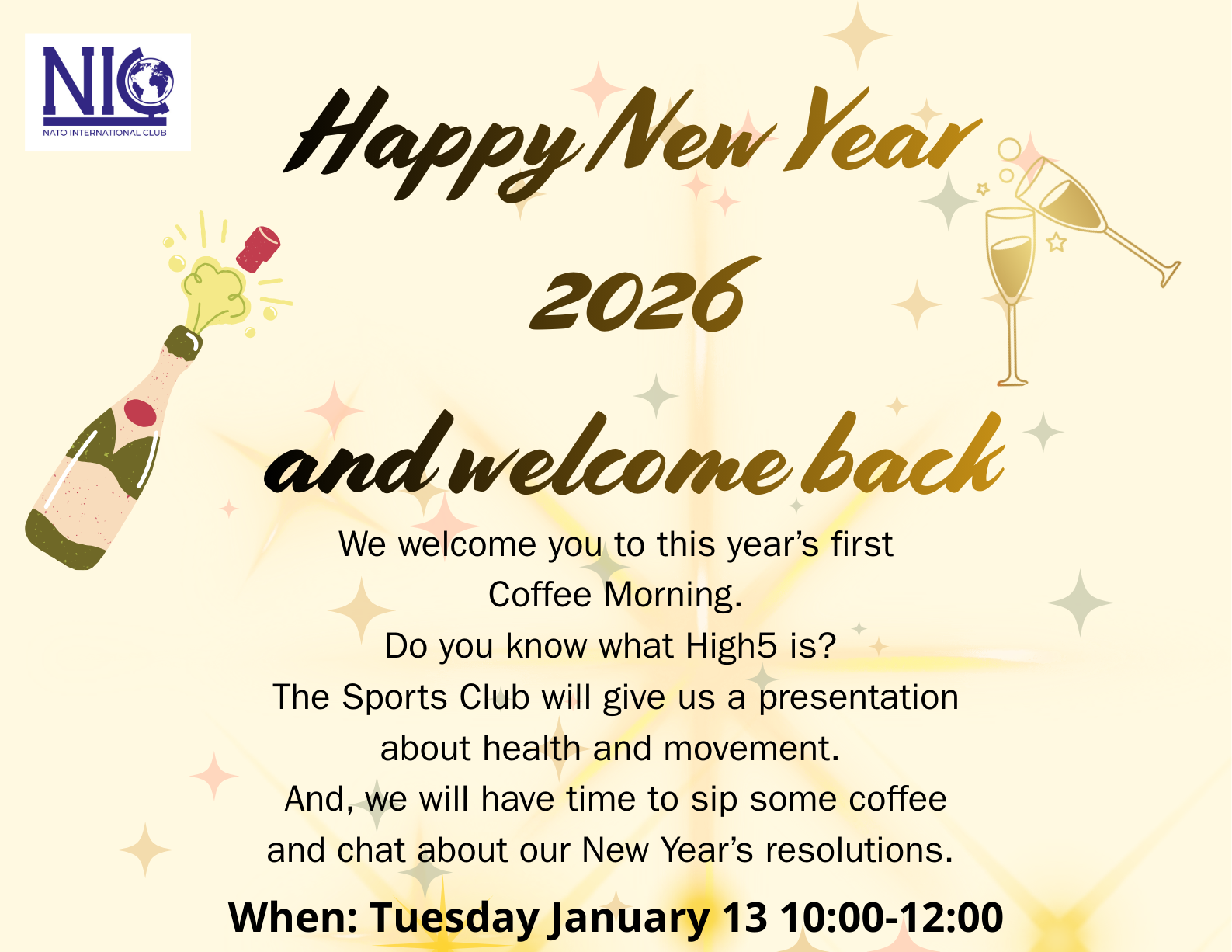 NIC
NATO INTERNATIONAL CLUB

Happy New Year
2026
and welcome back

We welcome you to this year's first Coffee Morning.
Do you know what High5 is?
The Sports Club will give us a presentation about health and movement.
And, we will have time to sip some coffee and chat about our New Year's resolutions.

When: Tuesday January 13 10:00-12:00